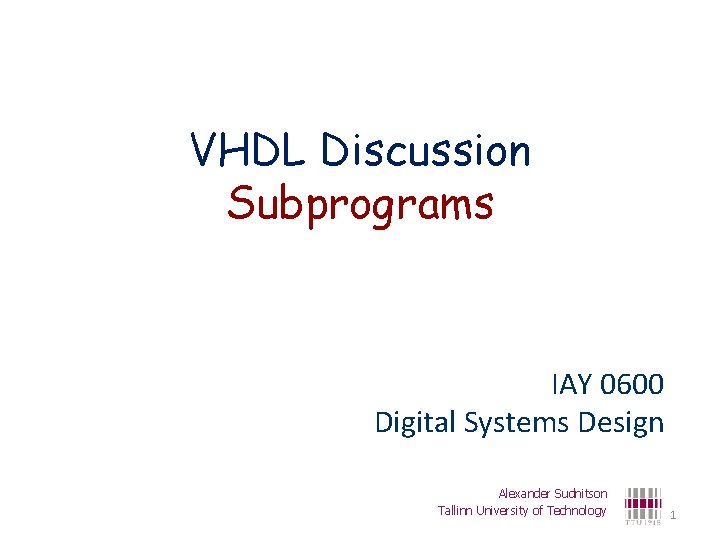 VHDL Discussion
Subprograms

IAY 0600
Digital Systems Design

Alexander Sudnitson
Tallinn University of Technology

TTÜ 1918

1